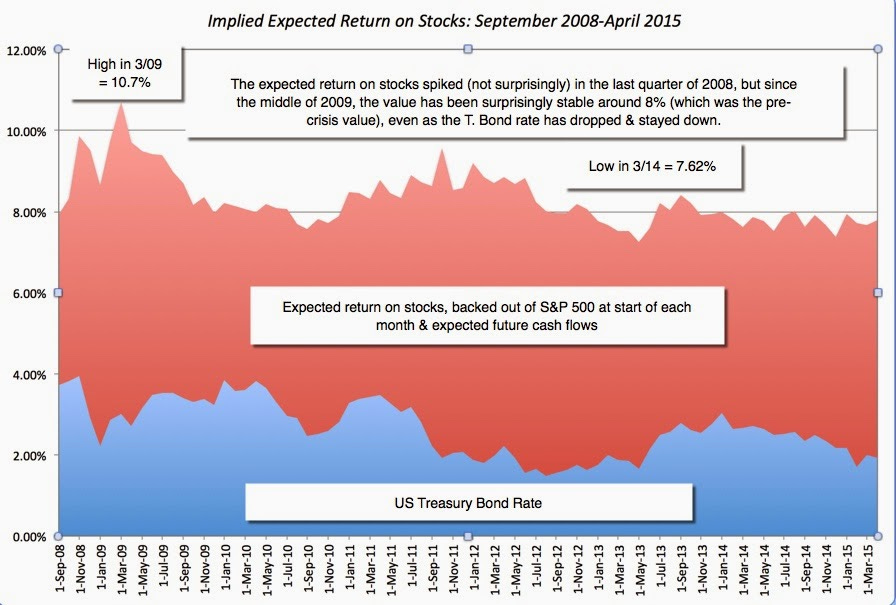 Implied Expected Return on Stocks: September 2008-April 2015

12.00%
10.00%
8.00%
6.00%
4.00%
2.00%
0.00%

High in 3/09 = 10.7%

The expected return on stocks spiked (not surprisingly) in the last quarter of 2008, but since the middle of 2009, the value has been surprisingly stable around 8% (which was the pre-crisis value), even as the T. Bond rate has dropped & stayed down.

Low in 3/14 = 7.62%

Expected return on stocks, backed out of S&P 500 at start of each month & expected future cash flows

US Treasury Bond Rate

1-Sep-08
1-Nov-08
1-Jan-09
1-Mar-09
1-May-09
1-Jul-09
1-Sep-09
1-Nov-09
1-Jan-10
1-Mar-10
1-May-10
1-Jul-10
1-Sep-10
1-Nov-10
1-Jan-11
1-Mar-11
1-May-11
1-Jul-11
1-Sep-11
1-Nov-11
1-Jan-12
1-Mar-12
1-May-12
1-Jul-12
1-Sep-12
1-Nov-12
1-Jan-13
1-Mar-13
1-May-13
1-Jul-13
1-Sep-13
1-Nov-13
1-Jan-14
1-Mar-14
1-May-14
1-Jul-14
1-Sep-14
1-Nov-14
1-Jan-15
1-Mar-15